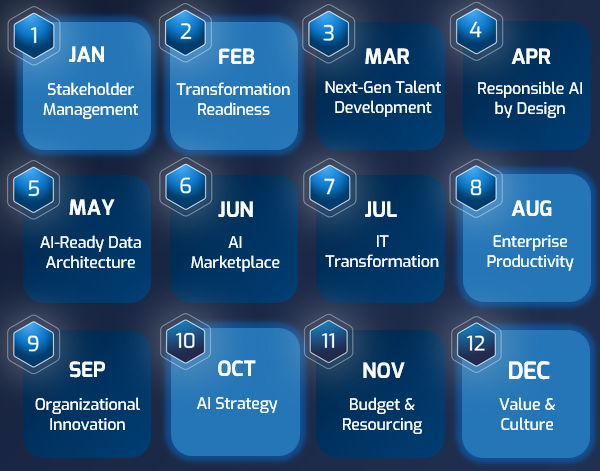 1
JAN
Stakeholder Management

2
FEB
Transformation Readiness

3
MAR
Next-Gen Talent Development

4
APR
Responsible AI by Design

5
MAY
AI-Ready Data Architecture

6
JUN
AI Marketplace

7
JUL
IT Transformation

8
AUG
Enterprise Productivity

9
SEP
Organizational Innovation

10
OCT
AI Strategy

11
NOV
Budget & Resourcing

12
DEC
Value & Culture